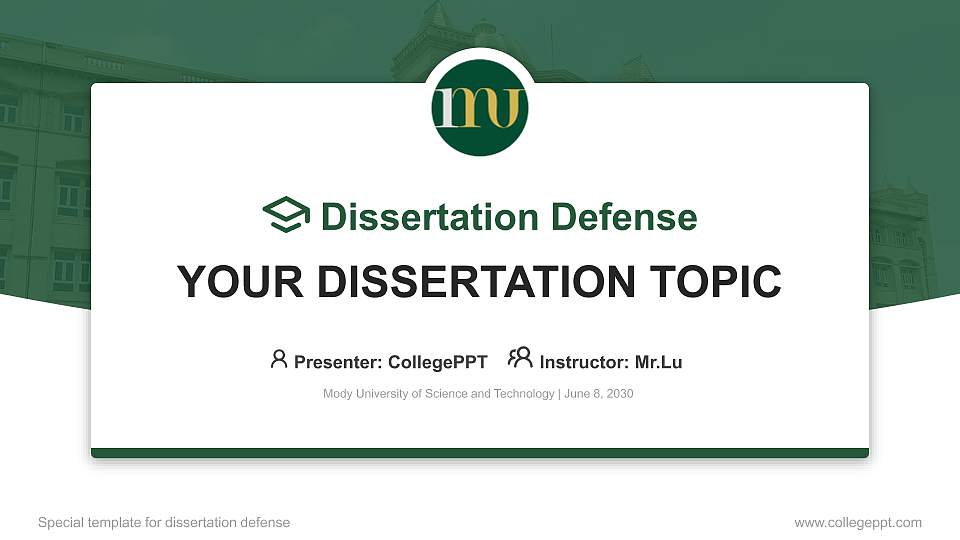 mu

Dissertation Defense

YOUR DISSERTATION TOPIC

Presenter: CollegePPT Instructor: Mr.Lu

Mody University of Science and Technology | June 8, 2030

Special template for dissertation defense

www.collegeppt.com